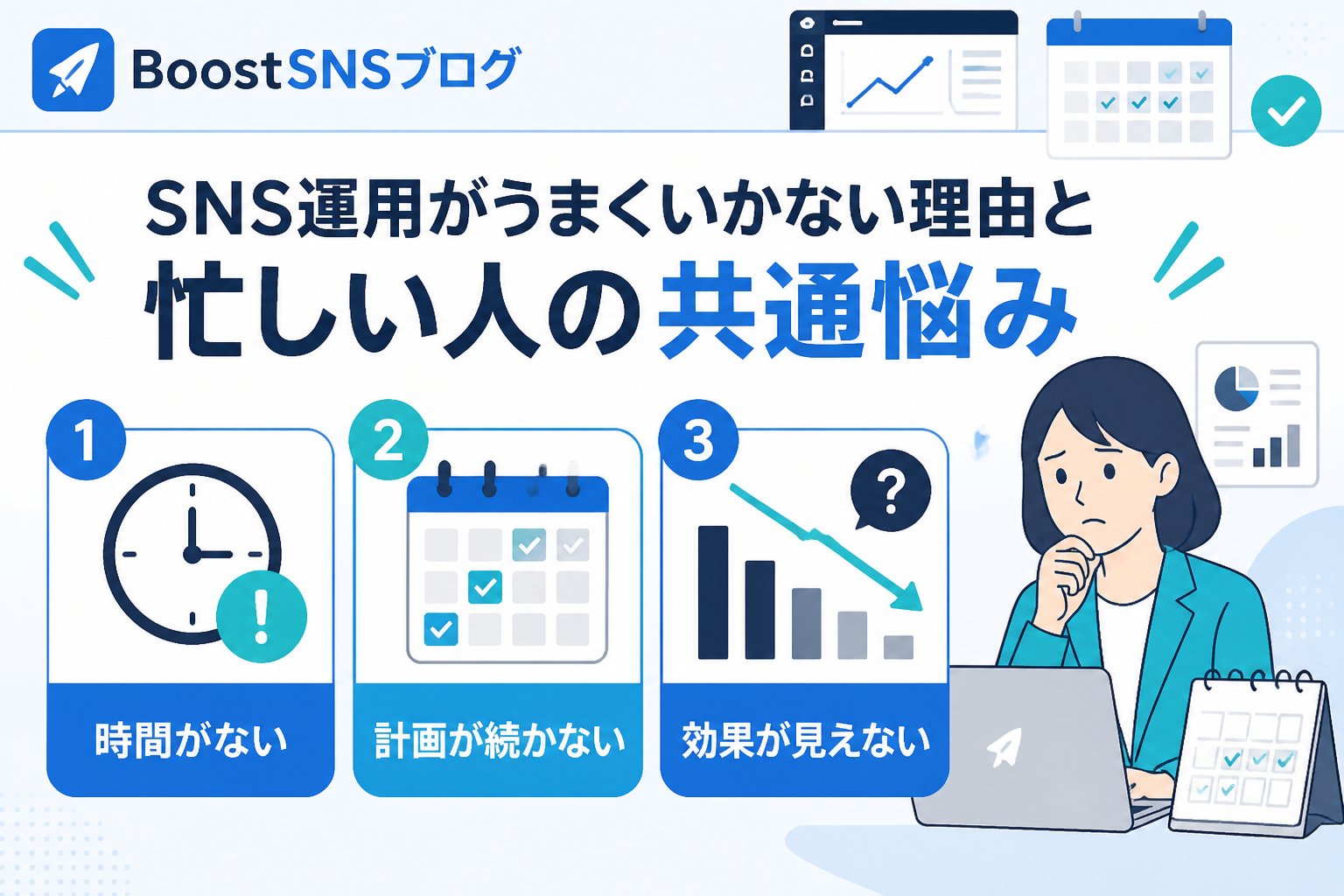 BoostSNSブログ

SNS運用がうまくいかない理由と
忙しい人の共通悩み

1
時間がない

2
計画が続かない

3
?
効果が見えない